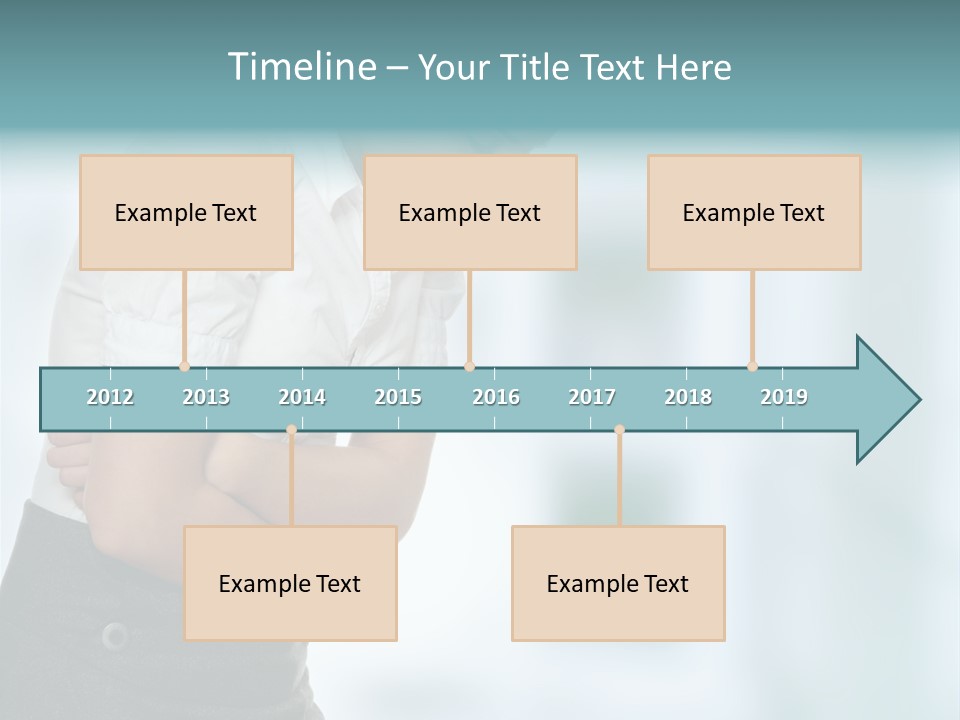 Timeline – Your Title Text Here

Example Text

Example Text

Example Text

2012 2013 2014 2015 2016 2017 2018 2019

Example Text

Example Text